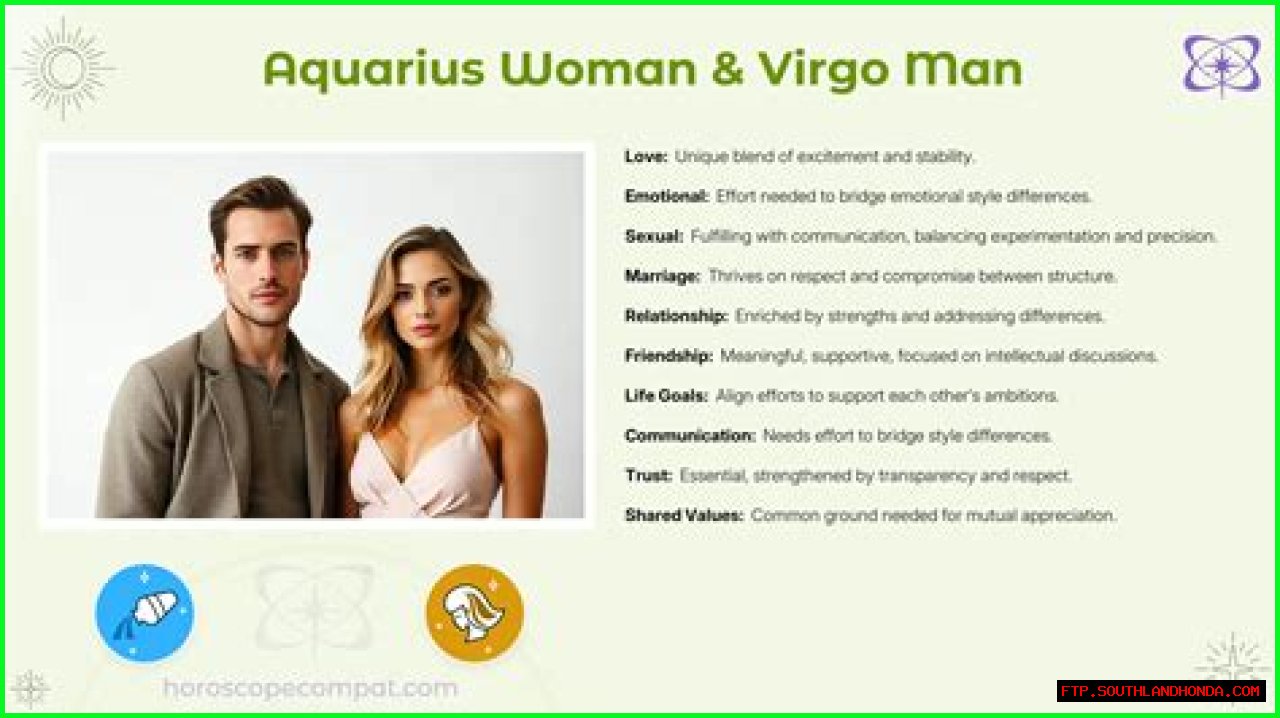 Aquarius Woman & Virgo Man

Love: Unique blend of excitement and stability.

Emotional: Effort needed to bridge emotional style differences.

Sexual: Fulfilling with communication, balancing experimentation and precision.

Marriage: Thrives on respect and compromise between structure.

Relationship: Enriched by strengths and addressing differences.

Friendship: Meaningful, supportive, focused on intellectual discussions.

Life Goals: Align efforts to support each other's ambitions.

Communication: Needs effort to bridge style differences.

Trust: Essential, strengthened by transparency and respect.

Shared Values: Common ground needed for mutual appreciation.

horoscopecompat.com

FTP.SOUTHLANDHONDA.COM